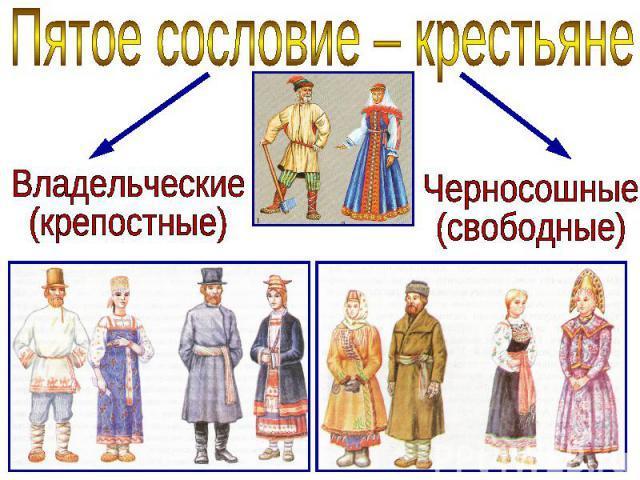 Пятое сословие – крестьяне

Владельческие (крепостные)

Черносошные (свободные)